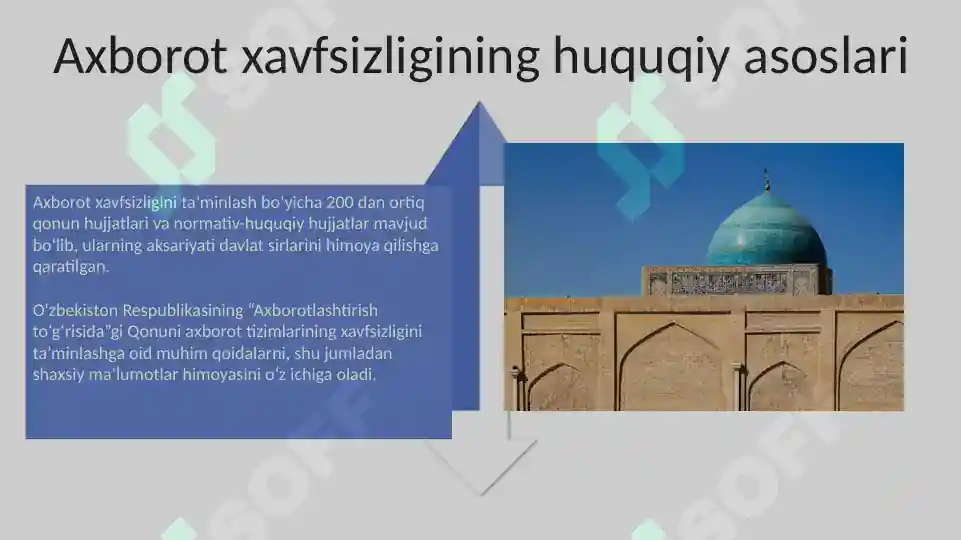 Axborot xavfsizligining huquqiy asoslari

Axborot xavfsizligini ta'minlash bo'yicha 200 dan ortiq qonun hujjatlari va normativ-huquqiy hujjatlar mavjud bo'lib, ularning aksariyati davlat sirlarini himoya qilishga qaratilgan.

O'zbekiston Respublikasining "Axborotlashtirish to'g'risida"gi Qonuni axborot tizimlarining xavfsizligini ta'minlashga oid muhim qoidalarni, shu jumladan shaxsiy ma'lumotlar himoyasini o'z ichiga oladi.